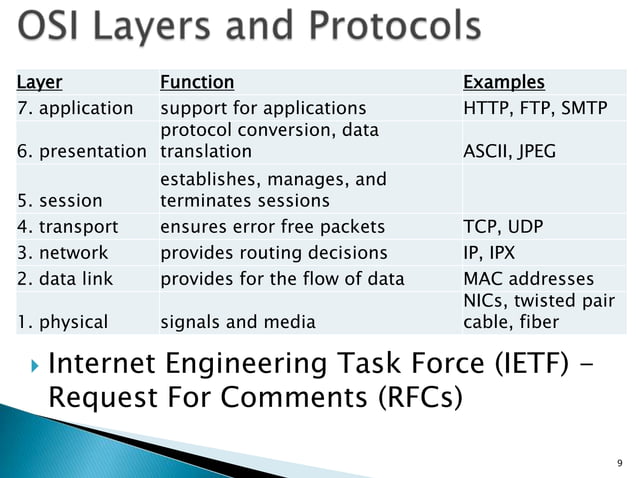 OSI Layers and Protocols

| Layer | Function | Examples |
|---|---|---|
| 7. application | support for applications | HTTP, FTP, SMTP |
| 6. presentation | protocol conversion, data translation | ASCII, JPEG |
| 5. session | establishes, manages, and terminates sessions | |
| 4. transport | ensures error free packets | TCP, UDP |
| 3. network | provides routing decisions | IP, IPX |
| 2. data link | provides for the flow of data | MAC addresses |
| 1. physical | signals and media | NICs, twisted pair cable, fiber |

Internet Engineering Task Force (IETF) - Request For Comments (RFCs)

9